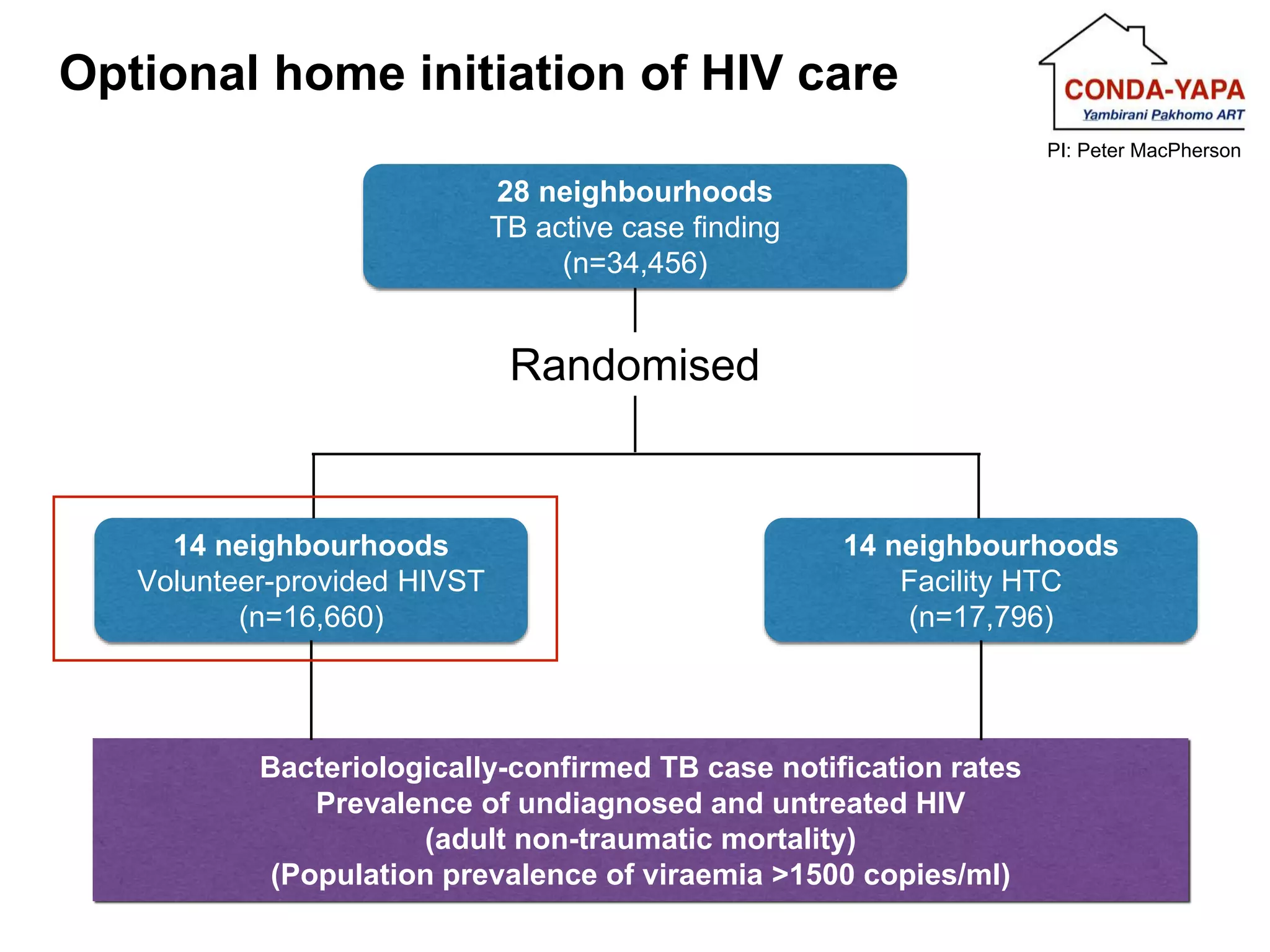 Optional home initiation of HIV care

CONDA-YAPA
Yambirani Pakhomo ART
PI: Peter MacPherson

28 neighbourhoods
TB active case finding
(n=34,456)

Randomised

14 neighbourhoods
Volunteer-provided HIVST
(n=16,660)

14 neighbourhoods
Facility HTC
(n=17,796)

Bacteriologically-confirmed TB case notification rates
Prevalence of undiagnosed and untreated HIV
(adult non-traumatic mortality)
(Population prevalence of viraemia >1500 copies/ml)